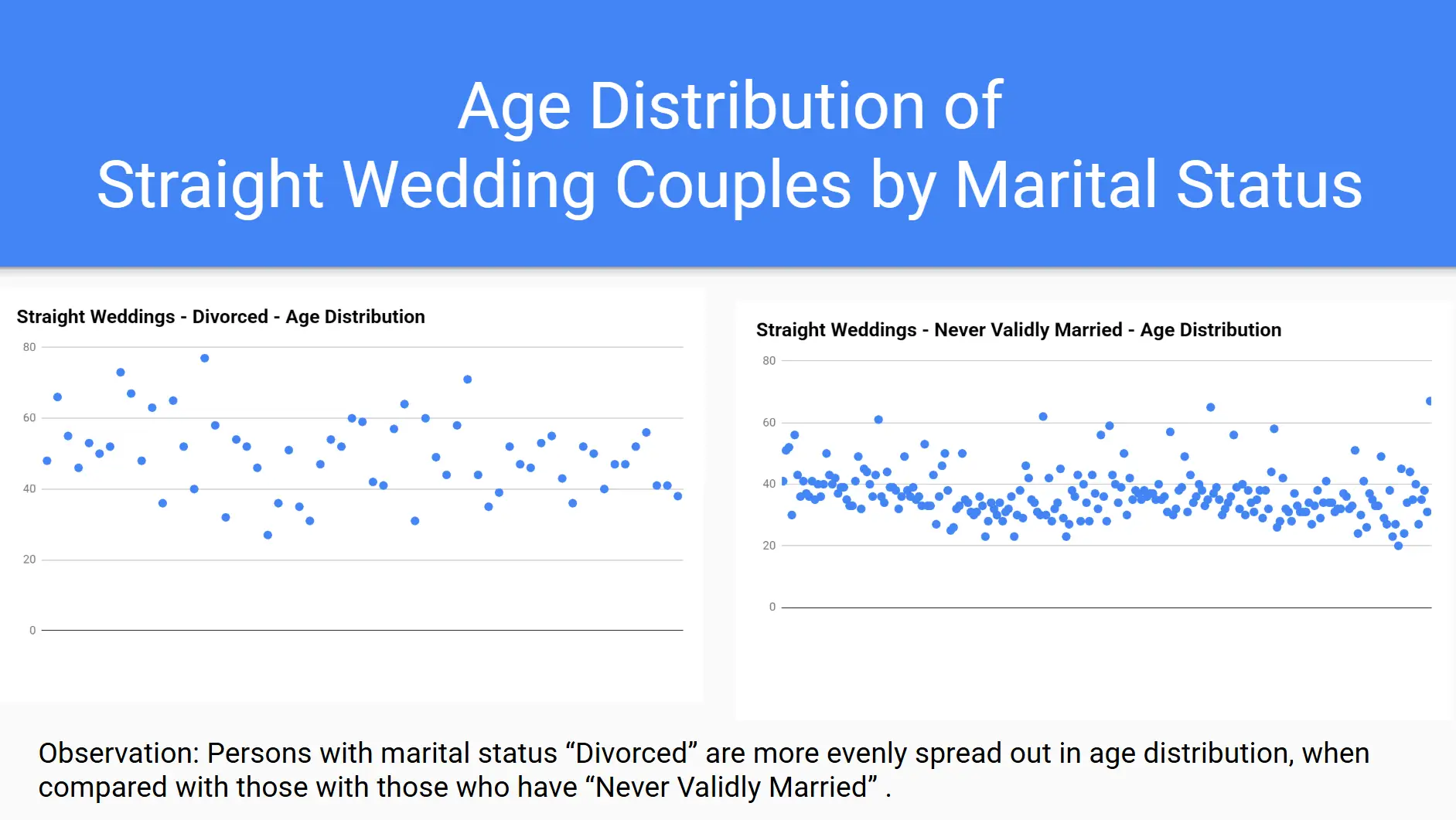 Age Distribution of
Straight Wedding Couples by Marital Status

Straight Weddings - Divorced - Age Distribution

80
60
40
20
0

Straight Weddings - Never Validly Married - Age Distribution

80
60
40
20
0

Observation: Persons with marital status “Divorced” are more evenly spread out in age distribution, when compared with those with those who have “Never Validly Married” .